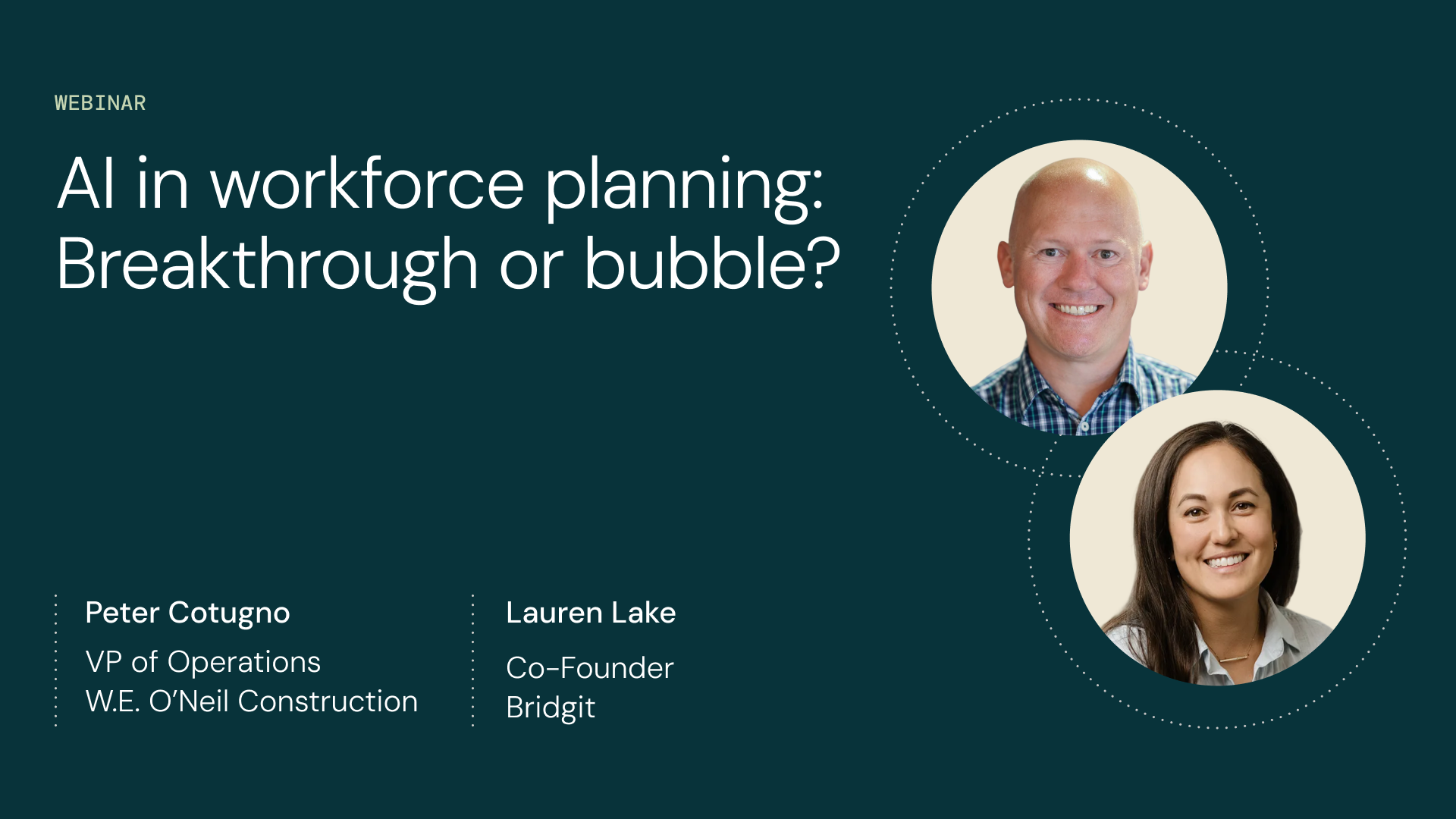 WEBINAR

AI in workforce planning: Breakthrough or bubble?

Peter Cotugno

VP of Operations
W.E. O'Neil Construction

Lauren Lake

Co-Founder
Bridgit